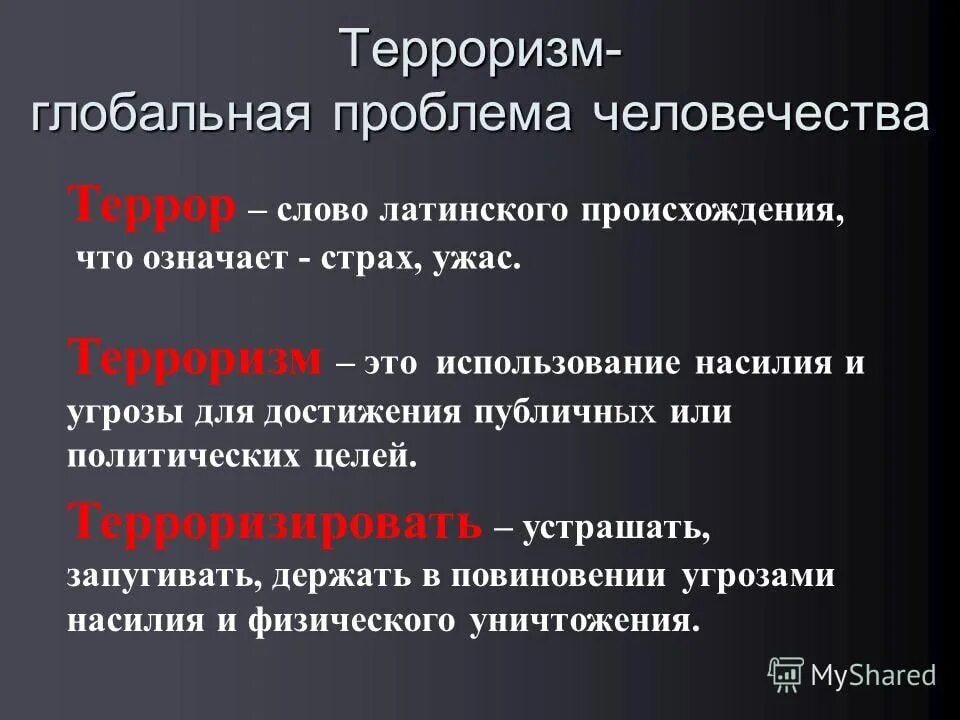 Терроризм-
глобальная проблема человечества

Террор – слово латинского происхождения, что означает - страх, ужас.

Терроризм – это использование насилия и угрозы для достижения публичных или политических целей.

Терроризировать – устрашать, запугивать, держать в повиновении угрозами насилия и физического уничтожения.

MyShared